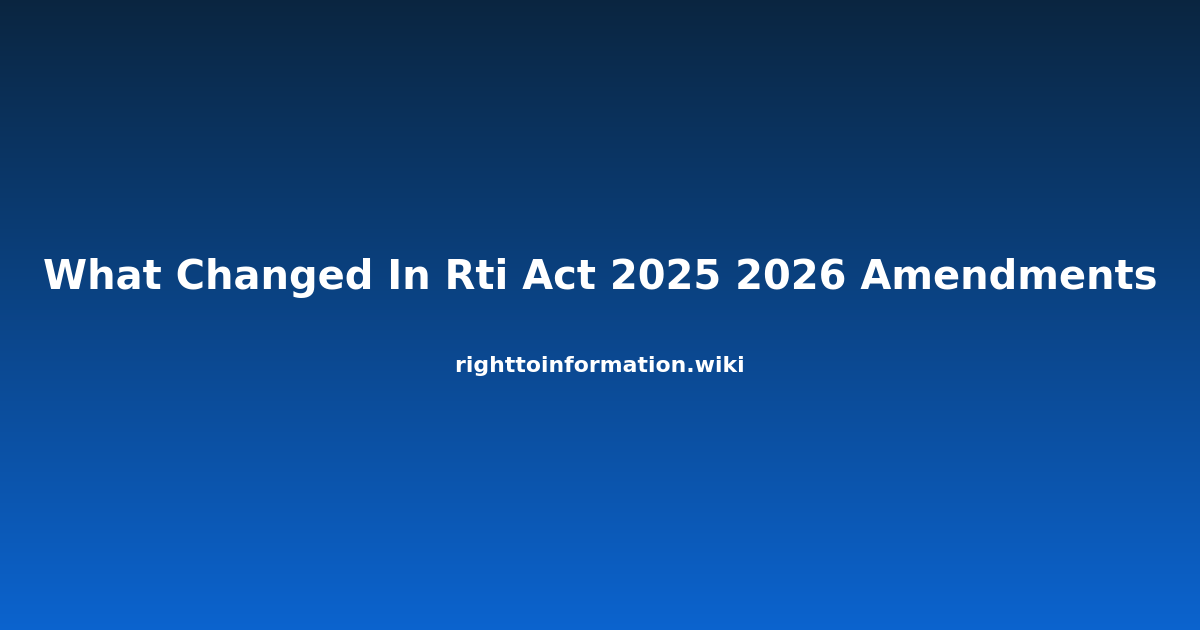 What Changed In Rti Act 2025 2026 Amendments

righttoinformation.wiki